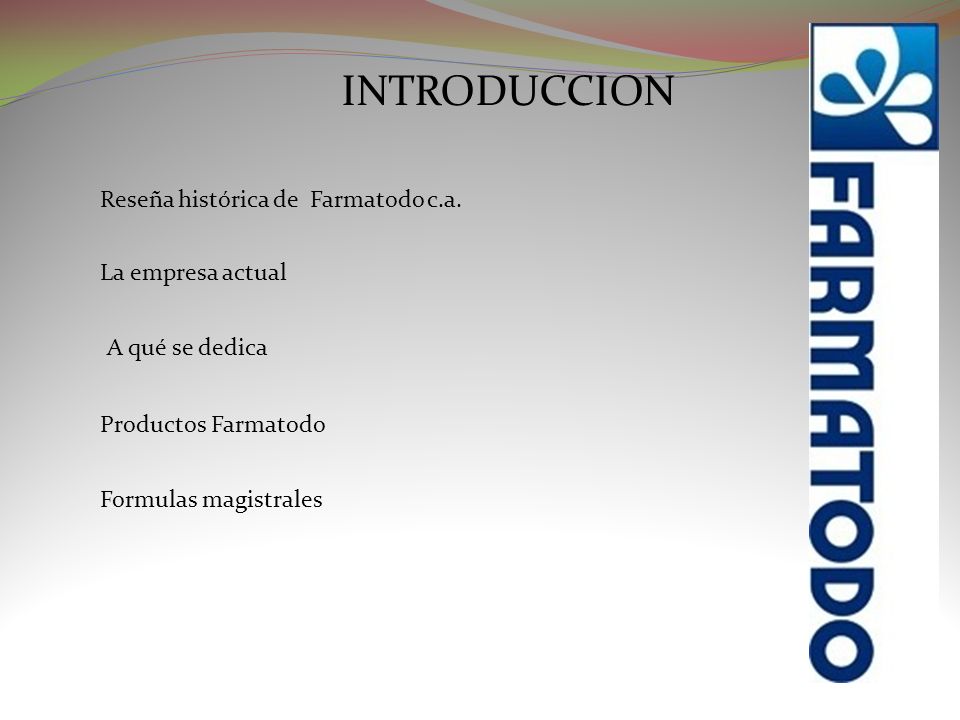 INTRODUCCION

Reseña histórica de Farmatodo c.a.

La empresa actual

A qué se dedica

Productos Farmatodo

Formulas magistrales

FARMATODO